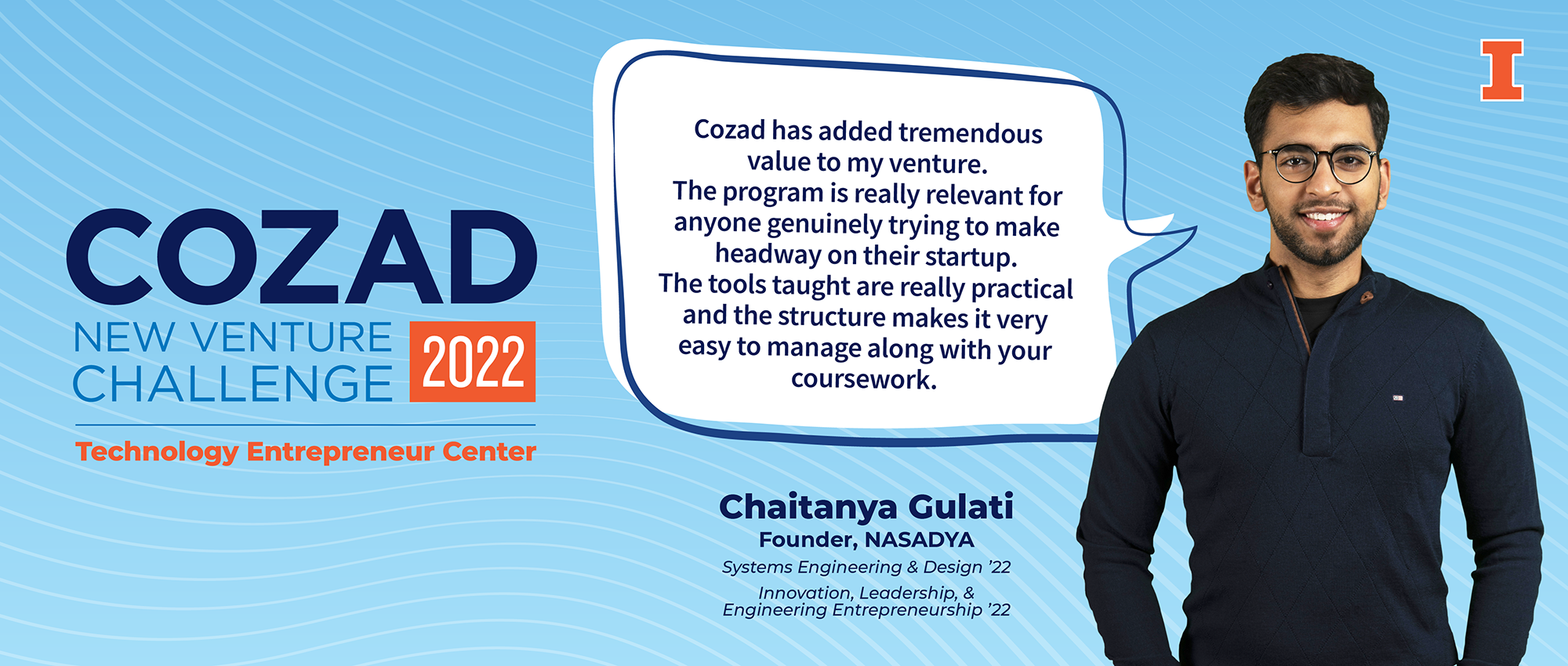 COZAD
NEW VENTURE CHALLENGE 2022
Technology Entrepreneur Center

Cozad has added tremendous value to my venture. The program is really relevant for anyone genuinely trying to make headway on their startup. The tools taught are really practical and the structure makes it very easy to manage along with your coursework.

Chaitanya Gulati
Founder, NASADYA
Systems Engineering & Design '22
Innovation, Leadership, & Engineering Entrepreneurship '22

I